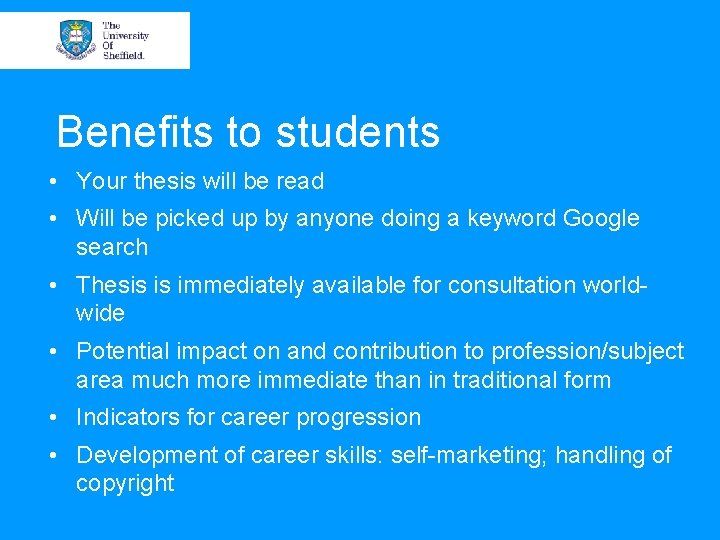 The University Of Sheffield.

Benefits to students

• Your thesis will be read
• Will be picked up by anyone doing a keyword Google search
• Thesis is immediately available for consultation world-wide
• Potential impact on and contribution to profession/subject area much more immediate than in traditional form
• Indicators for career progression
• Development of career skills: self-marketing; handling of copyright